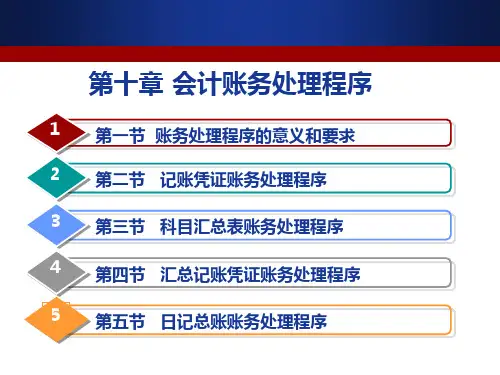 第十章 会计账务处理程序

1 第一节 账务处理程序的意义和要求

2 第二节 记账凭证账务处理程序

3 第三节 科目汇总表账务处理程序

4 第四节 汇总记账凭证账务处理程序

5 第五节 日记总账账务处理程序